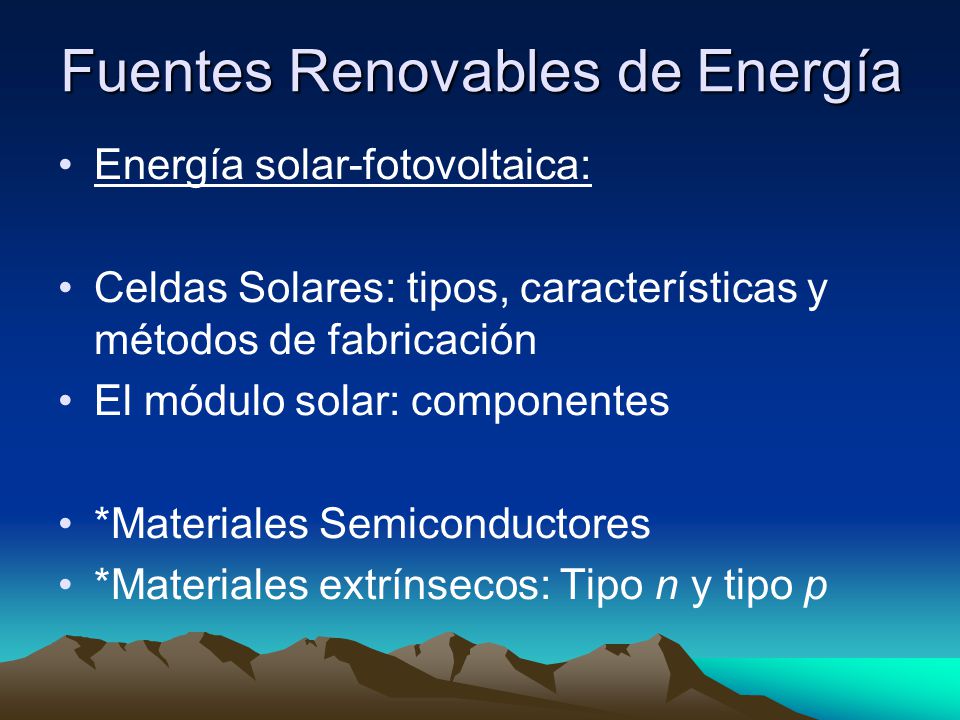 Fuentes Renovables de Energía

• Energía solar-fotovoltaica:

• Celdas Solares: tipos, características y métodos de fabricación
• El módulo solar: componentes

• *Materiales Semiconductores
• *Materiales extrínsecos: Tipo n y tipo p